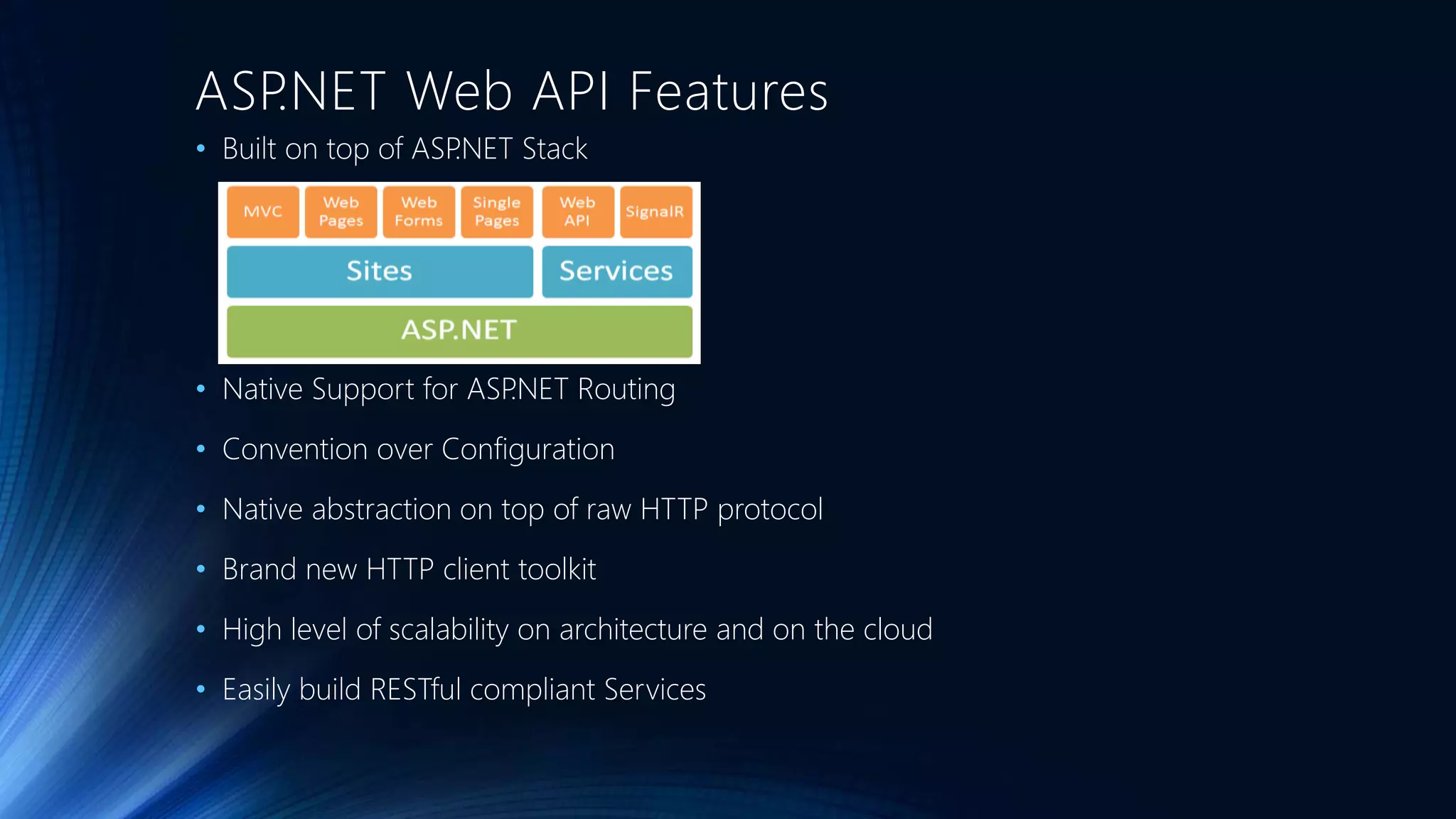 ASP.NET Web API Features

• Built on top of ASP.NET Stack

MVC
Web Pages
Web Forms
Single Pages
Web API
SignalR
Sites
Services
ASP.NET

• Native Support for ASP.NET Routing

• Convention over Configuration

• Native abstraction on top of raw HTTP protocol

• Brand new HTTP client toolkit

• High level of scalability on architecture and on the cloud

• Easily build RESTful compliant Services